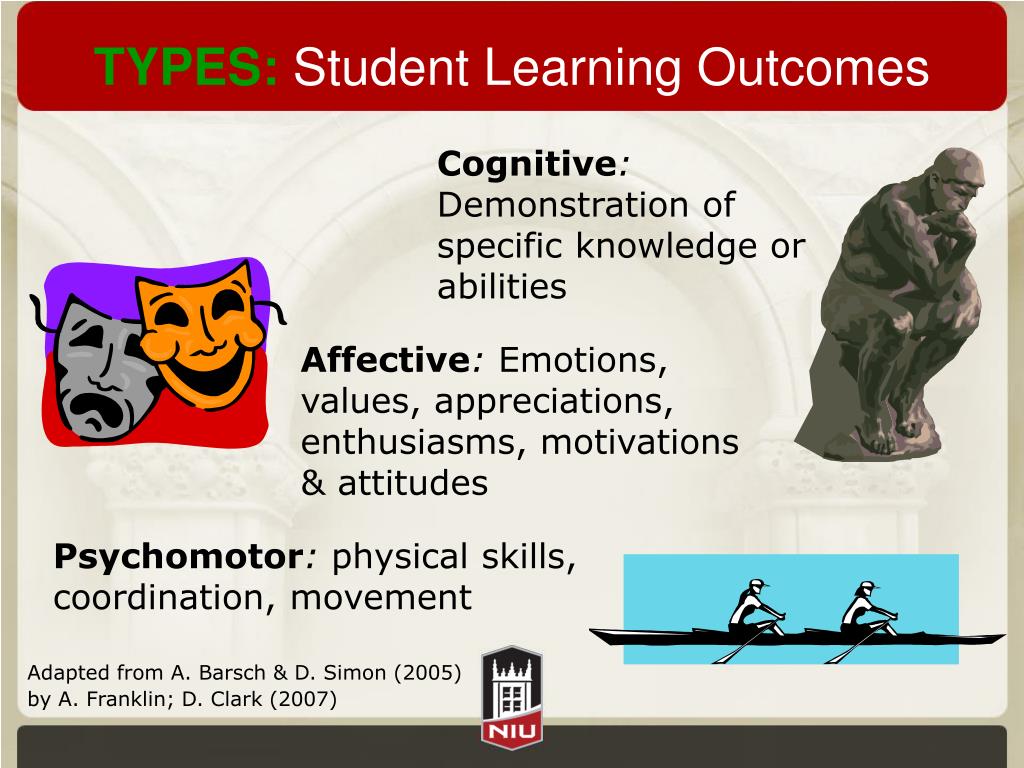 TYPES: Student Learning Outcomes

Cognitive: Demonstration of specific knowledge or abilities

Affective: Emotions, values, appreciations, enthusiasms, motivations & attitudes

Psychomotor: physical skills, coordination, movement

Adapted from A. Barsch & D. Simon (2005) by A. Franklin; D. Clark (2007)

NIU